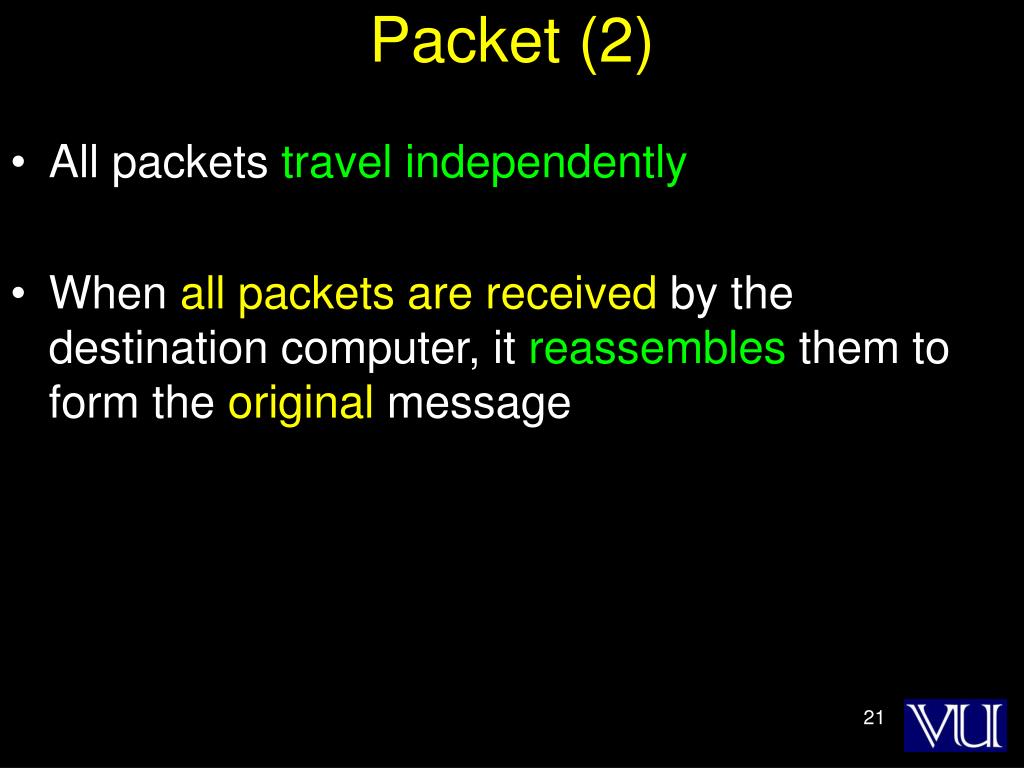 Packet (2)

• All packets travel independently

• When all packets are received by the destination computer, it reassembles them to form the original message

21

VU